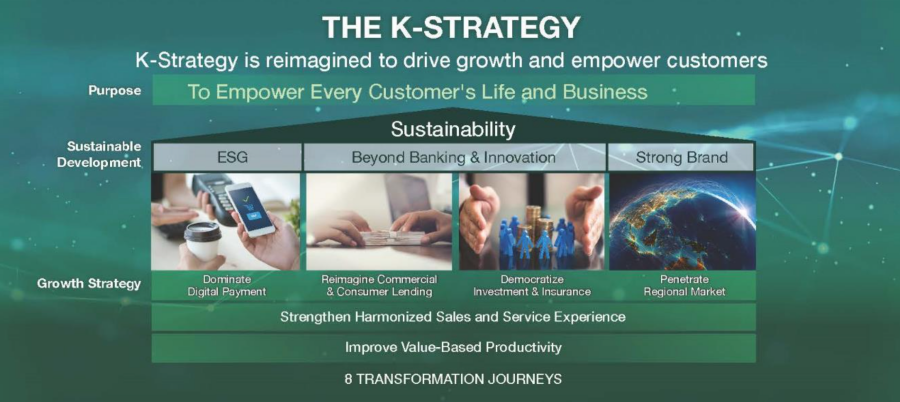 THE K-STRATEGY

K-Strategy is reimagined to drive growth and empower customers

Purpose

To Empower Every Customer's Life and Business

Sustainability

Sustainable Development

ESG

Beyond Banking & Innovation

Strong Brand

Growth Strategy

Dominate Digital Payment

Reimagine Commercial & Consumer Lending

Democratize Investment & Insurance

Penetrate Regional Market

Strengthen Harmonized Sales and Service Experience

Improve Value-Based Productivity

8 TRANSFORMATION JOURNEYS